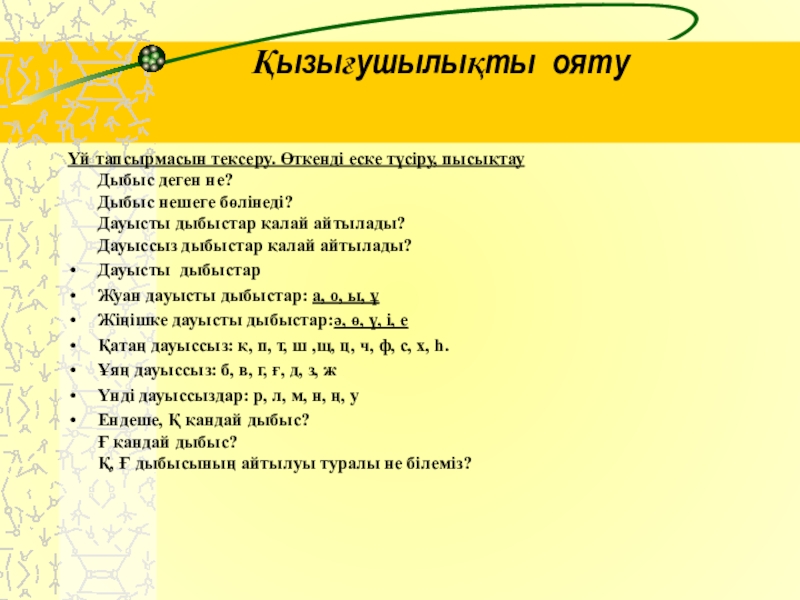 Қызығушылықты ояту

Үй тапсырмасын тексеру. Өткенді еске түсіру, пысықтау

Дыбыс деген не?
Дыбыс нешеге бөлінеді?
Дауысты дыбыстар қалай айтылады?
Дауыссыз дыбыстар қалай айтылады?

• Дауысты дыбыстар
• Жуан дауысты дыбыстар: а, о, ы, ұ
• Жіңішке дауысты дыбыстар:ә, ө, ү, і, е
• Қатаң дауыссыз: к, п, т, ш ,щ, ц, ч, ф, с, х, һ.
• Ұяң дауыссыз: б, в, г, ғ, д, з, ж
• Үнді дауыссыздар: р, л, м, н, ң, у
• Ендеше, Қ қандай дыбыс?
Ғ қандай дыбыс?
Қ, Ғ дыбысының айтылуы туралы не білеміз?